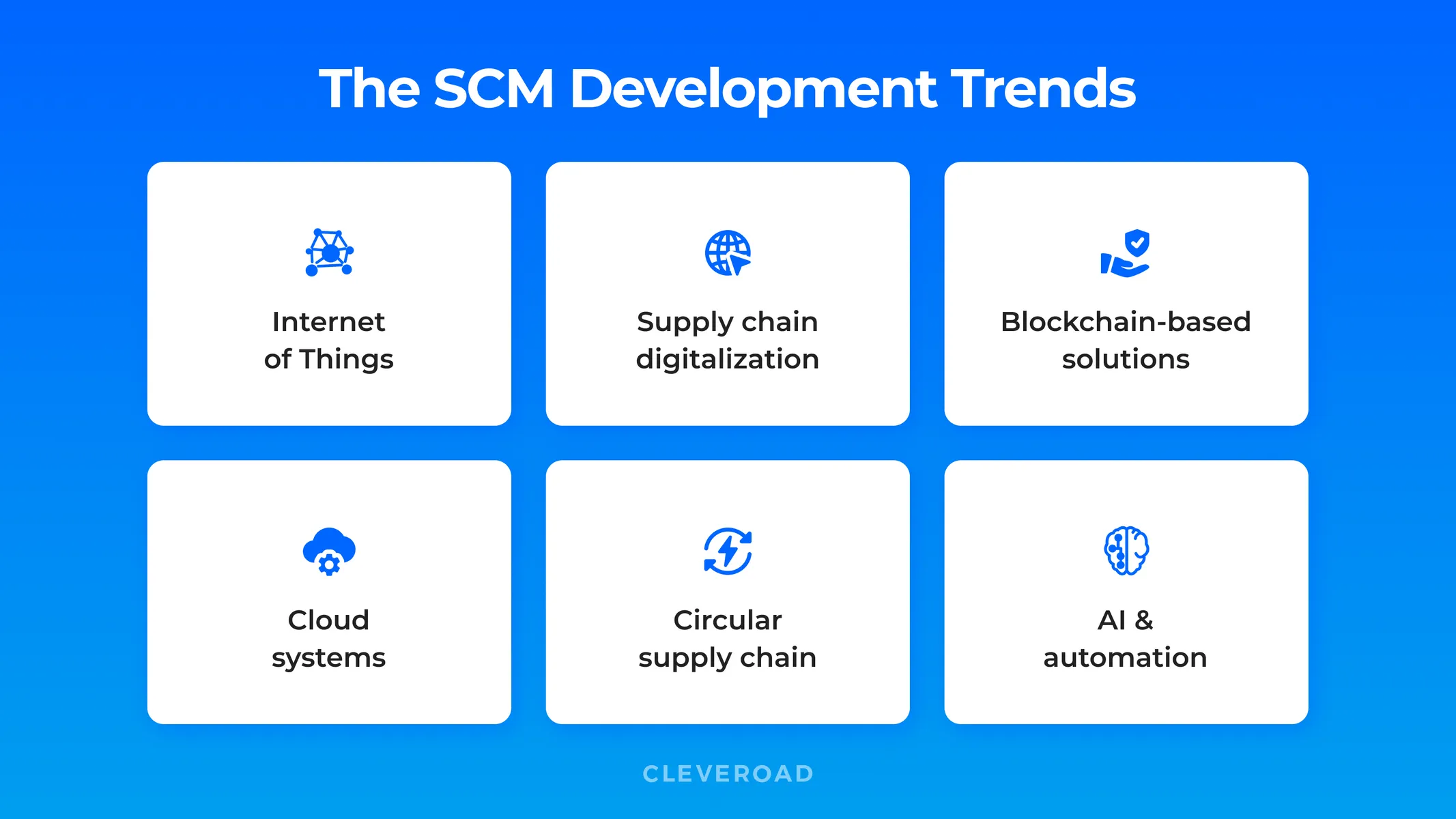 The SCM Development Trends

Internet of Things

Supply chain digitalization

Blockchain-based solutions

Cloud systems

Circular supply chain

AI & automation

CLEVEROAD